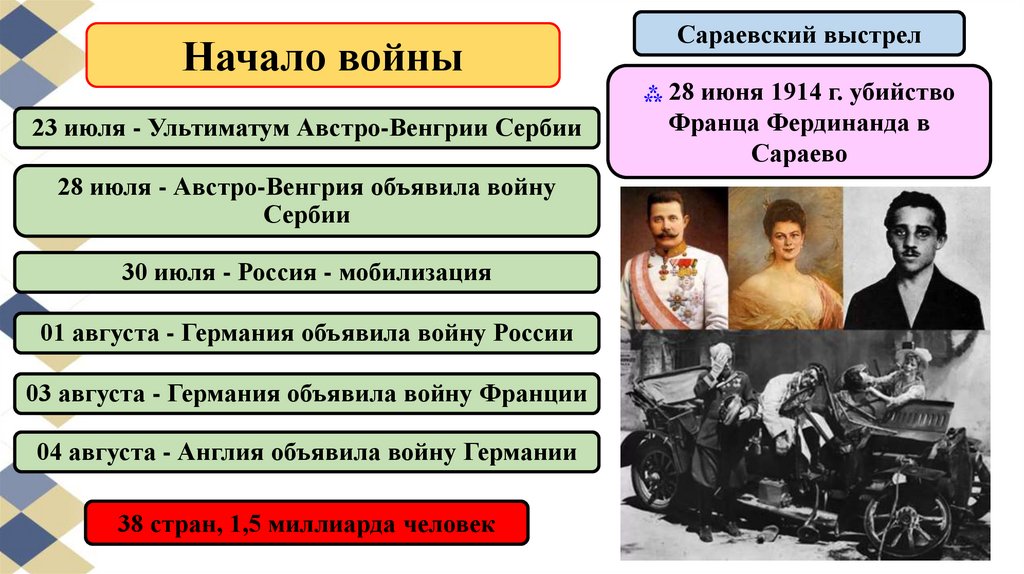 Начало войны

23 июля - Ультиматум Австро-Венгрии Сербии

28 июля - Австро-Венгрия объявила войну Сербии

30 июля - Россия - мобилизация

01 августа - Германия объявила войну России

03 августа - Германия объявила войну Франции

04 августа - Англия объявила войну Германии

38 стран, 1,5 миллиарда человек

Сараевский выстрел

⁂ 28 июня 1914 г. убийство Франца Фердинанда в Сараево